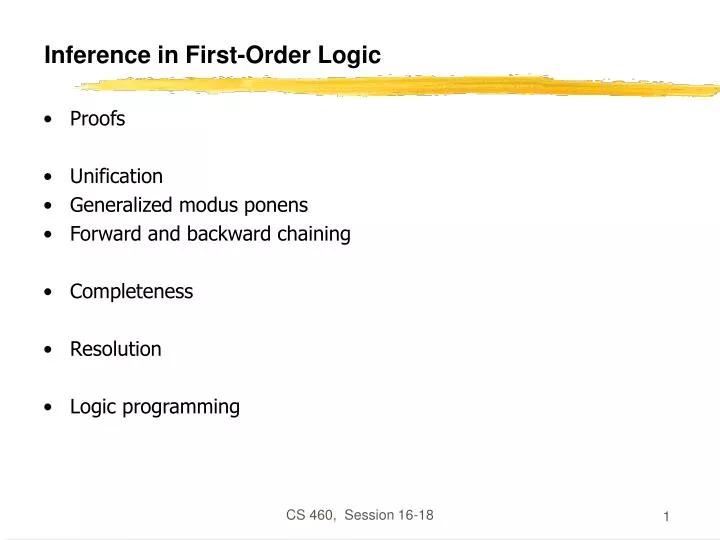 Inference in First-Order Logic

• Proofs

• Unification
• Generalized modus ponens
• Forward and backward chaining

• Completeness

• Resolution

• Logic programming

CS 460, Session 16-18

1